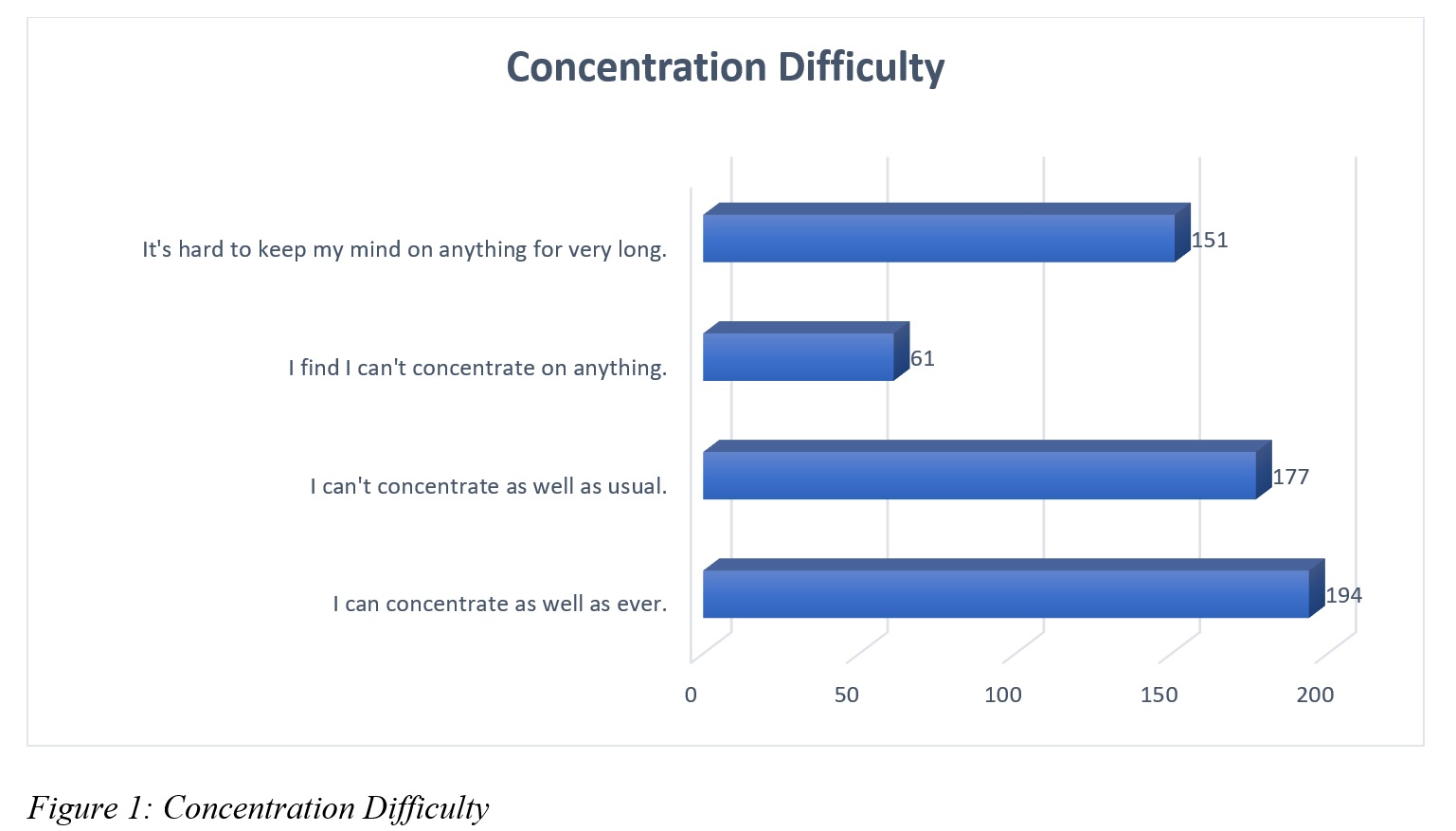 Concentration Difficulty

It's hard to keep my mind on anything for very long.
151

I find I can't concentrate on anything.
61

I can't concentrate as well as usual.
177

I can concentrate as well as ever.
194

0
50
100
150
200

Figure 1: Concentration Difficulty